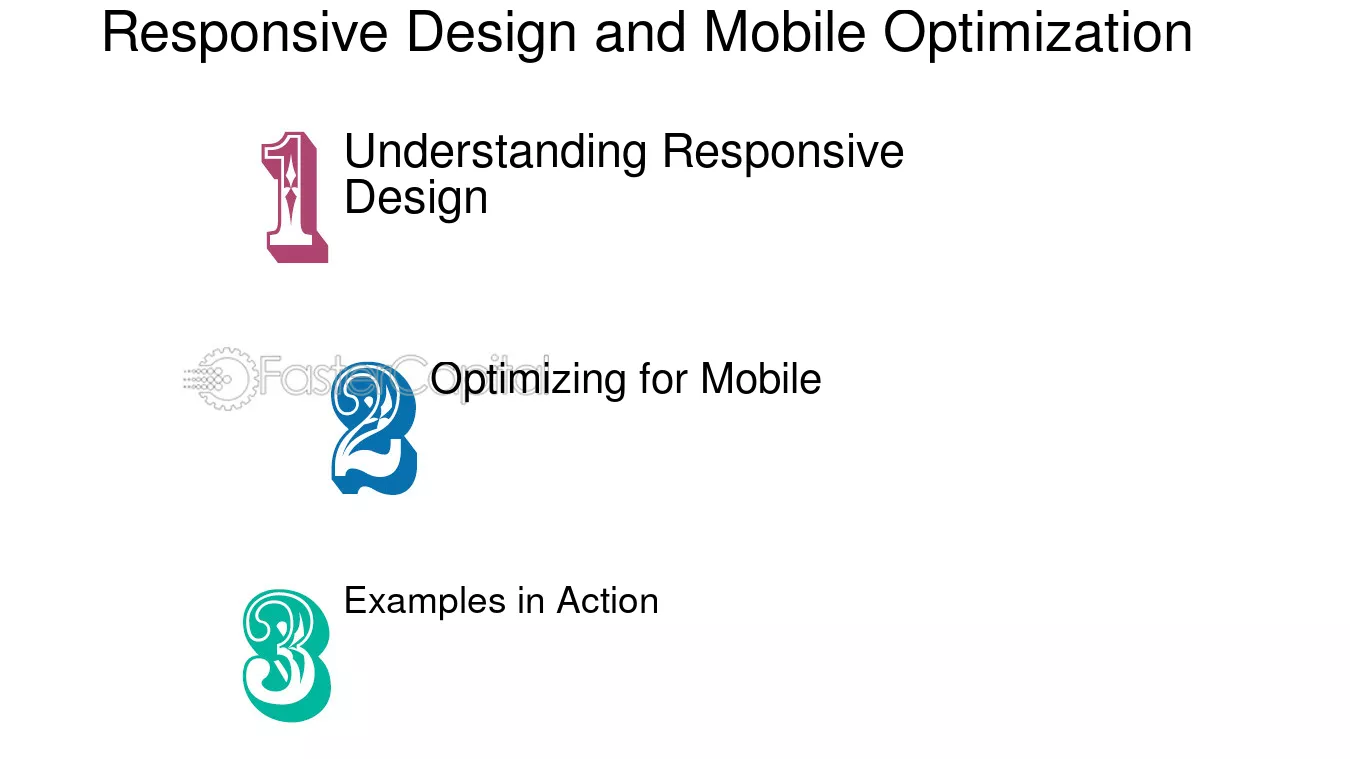 Responsive Design and Mobile Optimization

1 Understanding Responsive Design

FasterCapital

2 Optimizing for Mobile

3 Examples in Action